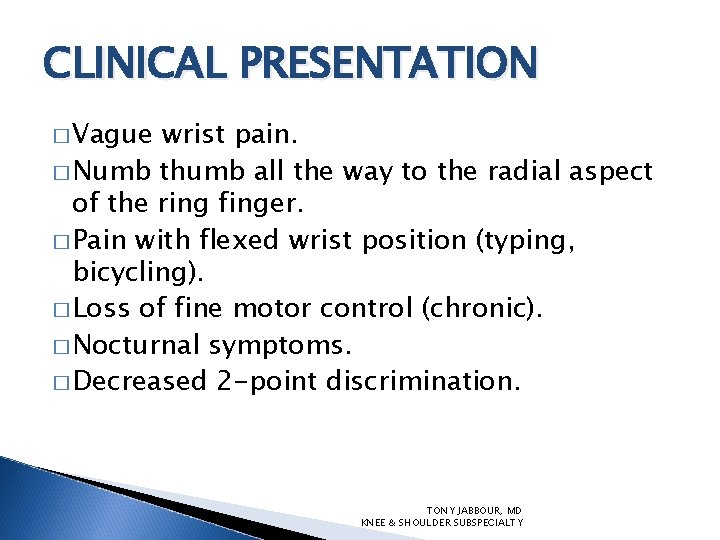 CLINICAL PRESENTATION

□ Vague wrist pain.
□ Numb thumb all the way to the radial aspect of the ring finger.
□ Pain with flexed wrist position (typing, bicycling).
□ Loss of fine motor control (chronic).
□ Nocturnal symptoms.
□ Decreased 2-point discrimination.

TONY JABBOUR, MD
KNEE & SHOULDER SUBSPECIALTY